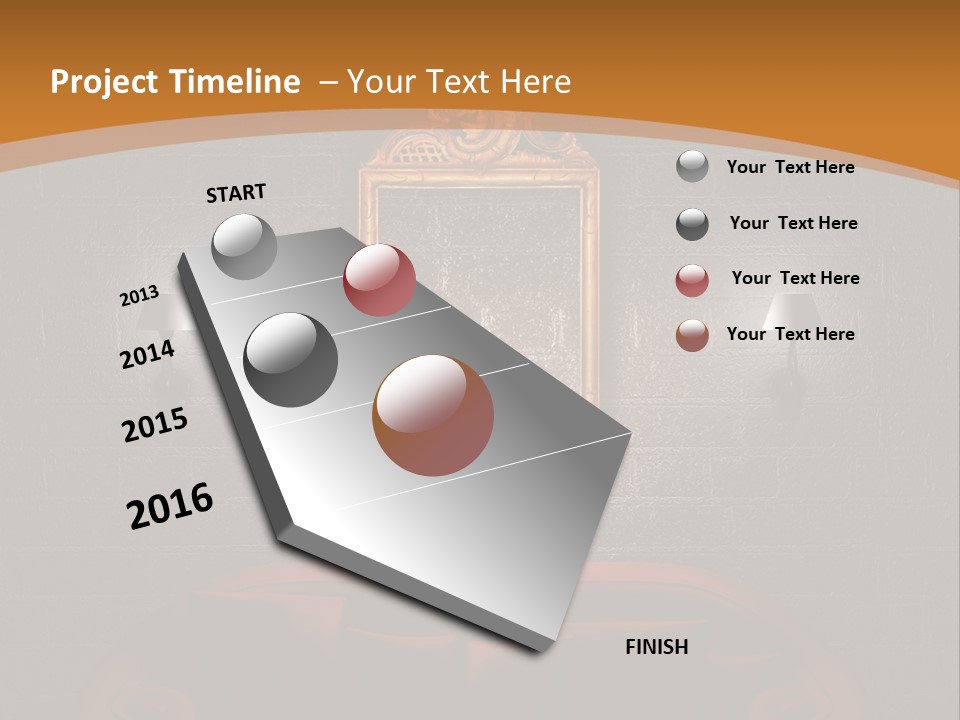 Project Timeline – Your Text Here

START

2013

2014

2015

2016

FINISH

Your Text Here

Your Text Here

Your Text Here

Your Text Here